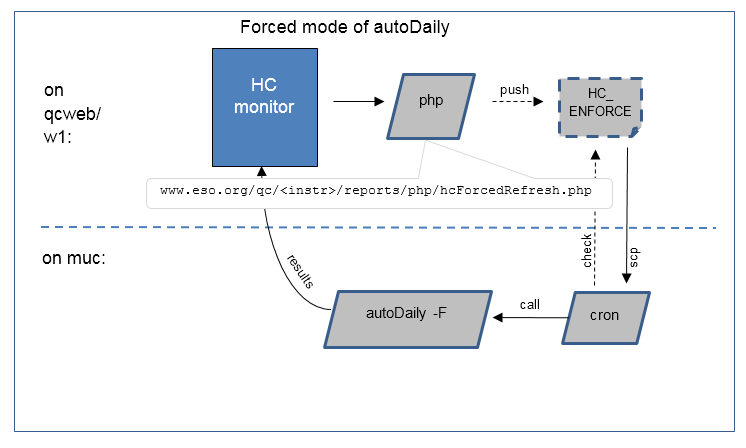 Forced mode of autoDaily

on qcweb/ w1:

HC monitor

php

push

HC_ ENFORCE

www.eso.org/qc/<instr>/reports/php/hcForcedRefresh.php

on muc:

results

check

scp

autoDaily -F

call

cron